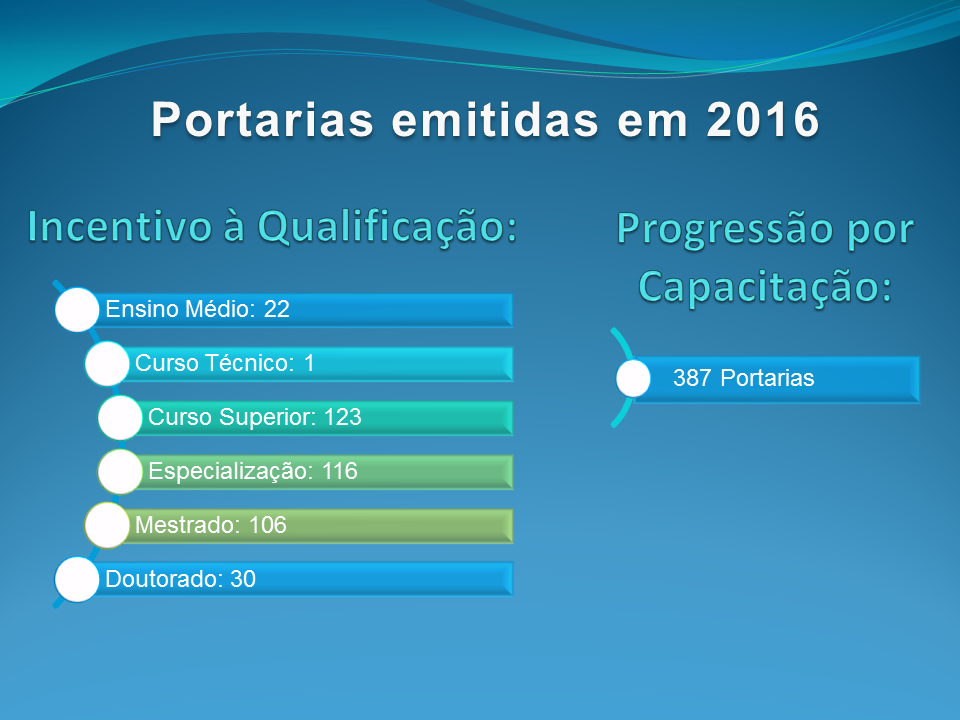 Portarias emitidas em 2016

Incentivo à Qualificação:

Ensino Médio: 22

Curso Técnico: 1

Curso Superior: 123

Especialização: 116

Mestrado: 106

Doutorado: 30

Progressão por Capacitação:

387 Portarias